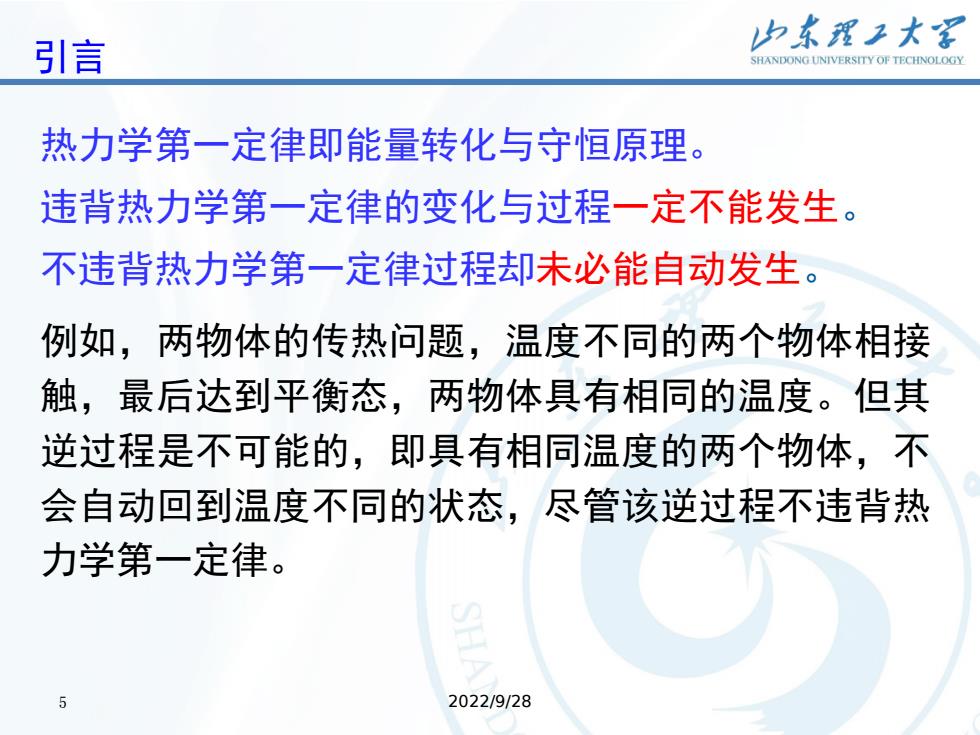 引言

山东理工大学
SHANDONG UNIVERSITY OF TECHNOLOGY

热力学第一定律即能量转化与守恒原理。

违背热力学第一定律的变化与过程一定不能发生。

不违背热力学第一定律过程却未必能自动发生。

例如，两物体的传热问题，温度不同的两个物体相接触，最后达到平衡态，两物体具有相同的温度。但其逆过程是不可能的，即具有相同温度的两个物体，不会自动回到温度不同的状态，尽管该逆过程不违背热力学第一定律。

5

2022/9/28